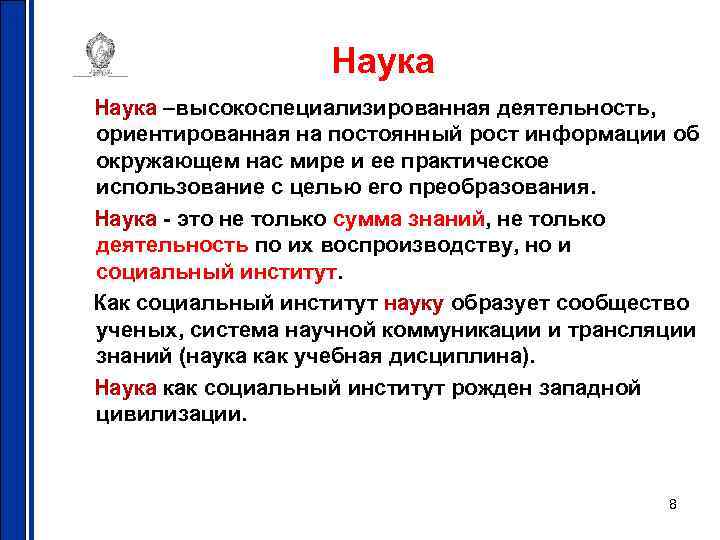 Наука

Наука –высокоспециализированная деятельность, ориентированная на постоянный рост информации об окружающем нас мире и ее практическое использование с целью его преобразования.

Наука - это не только сумма знаний, не только деятельность по их воспроизводству, но и социальный институт.

Как социальный институт науку образует сообщество ученых, система научной коммуникации и трансляции знаний (наука как учебная дисциплина).

Наука как социальный институт рожден западной цивилизации.

8